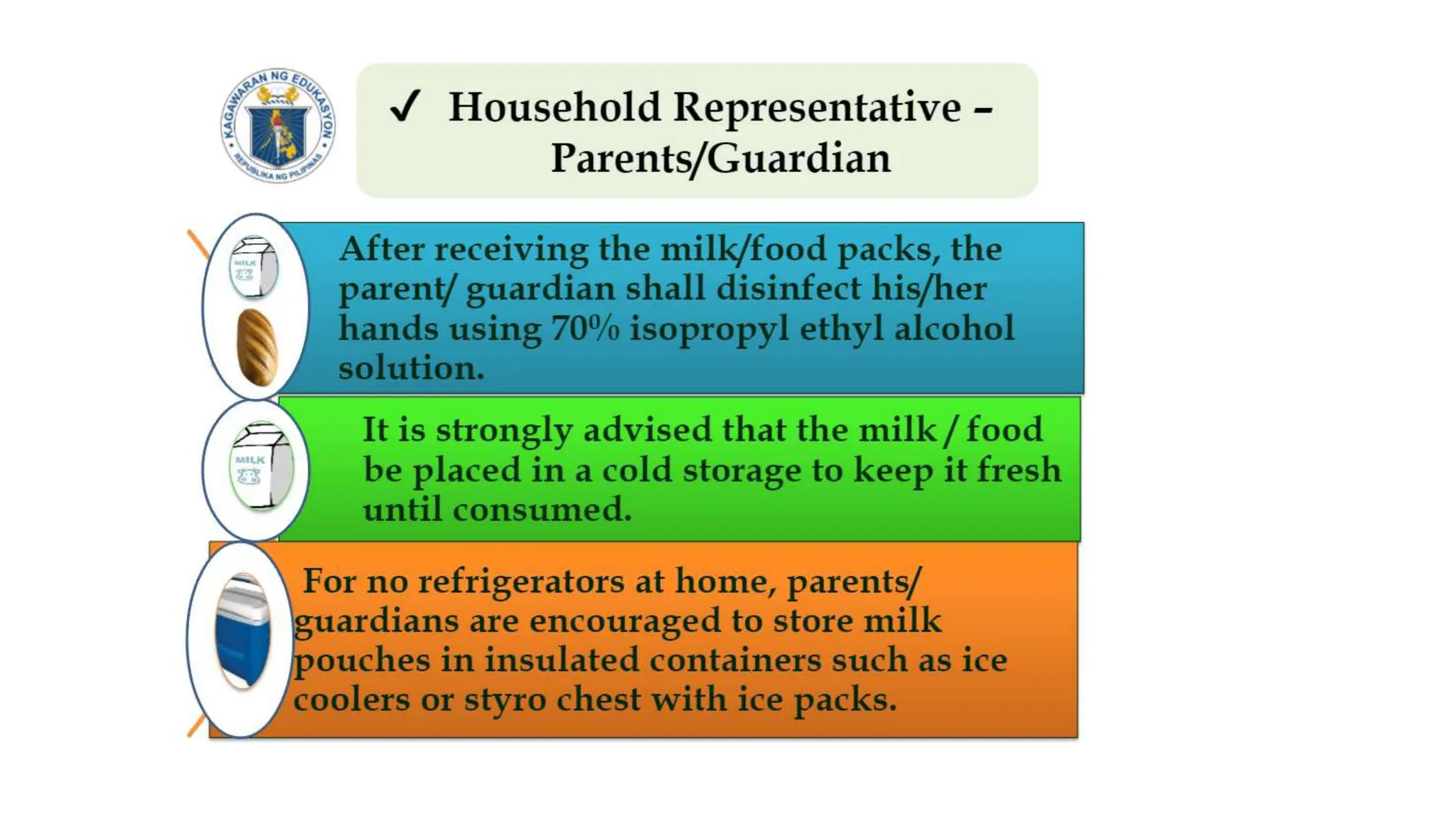 KAGAWARAN NG EDUKASYON
REPUBLIKA NG PILIPINAS

✓ Household Representative – Parents/Guardian

MILK

After receiving the milk/food packs, the parent/ guardian shall disinfect his/her hands using 70% isopropyl ethyl alcohol solution.

MILK

It is strongly advised that the milk / food be placed in a cold storage to keep it fresh until consumed.

For no refrigerators at home, parents/ guardians are encouraged to store milk pouches in insulated containers such as ice coolers or styro chest with ice packs.